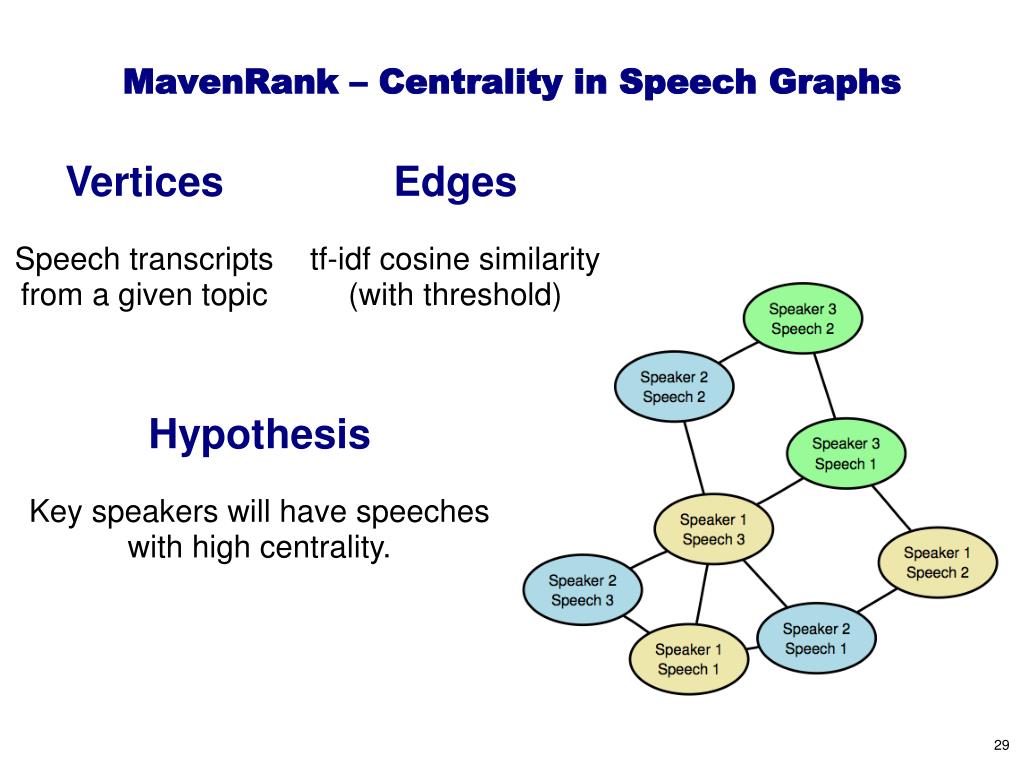 MavenRank – Centrality in Speech Graphs

Vertices

Speech transcripts from a given topic

Edges

tf-idf cosine similarity (with threshold)

Hypothesis

Key speakers will have speeches with high centrality.

Speaker 3 Speech 2

Speaker 2 Speech 2

Speaker 3 Speech 1

Speaker 1 Speech 3

Speaker 1 Speech 2

Speaker 2 Speech 3

Speaker 2 Speech 1

Speaker 1 Speech 1

29